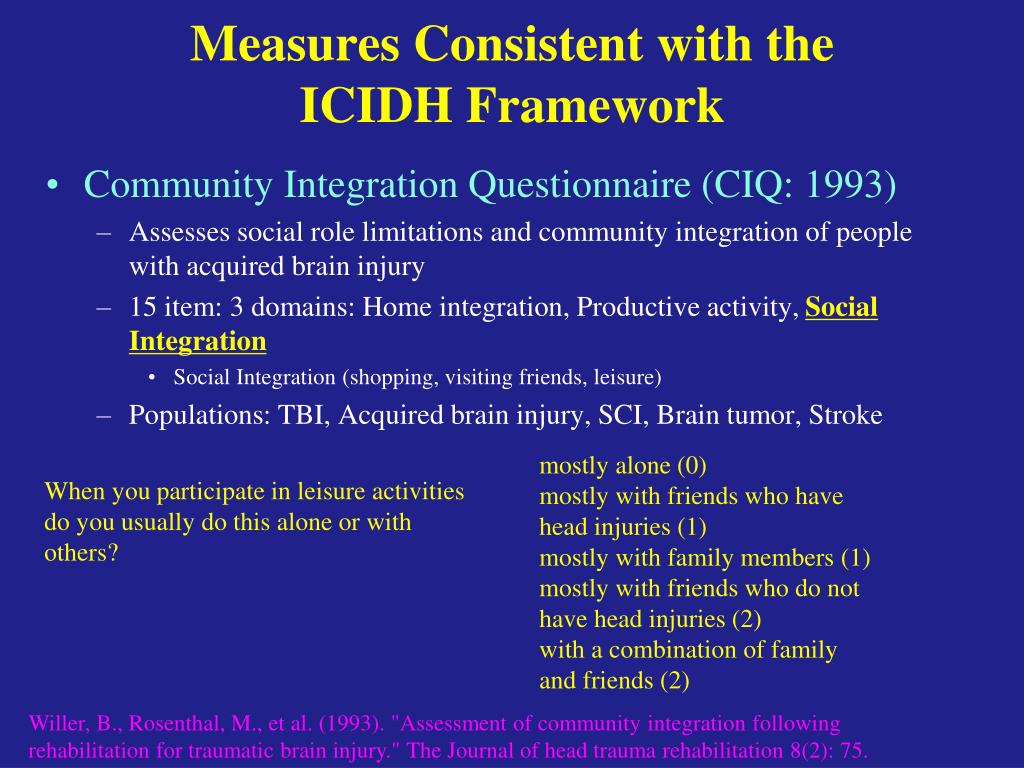 Measures Consistent with the ICIDH Framework

• Community Integration Questionnaire (CIQ: 1993)
– Assesses social role limitations and community integration of people with acquired brain injury
– 15 item: 3 domains: Home integration, Productive activity, Social Integration
• Social Integration (shopping, visiting friends, leisure)
– Populations: TBI, Acquired brain injury, SCI, Brain tumor, Stroke

When you participate in leisure activities do you usually do this alone or with others?

mostly alone (0)
mostly with friends who have head injuries (1)
mostly with family members (1)
mostly with friends who do not have head injuries (2)
with a combination of family and friends (2)

Willer, B., Rosenthal, M., et al. (1993). "Assessment of community integration following rehabilitation for traumatic brain injury." The Journal of head trauma rehabilitation 8(2): 75.